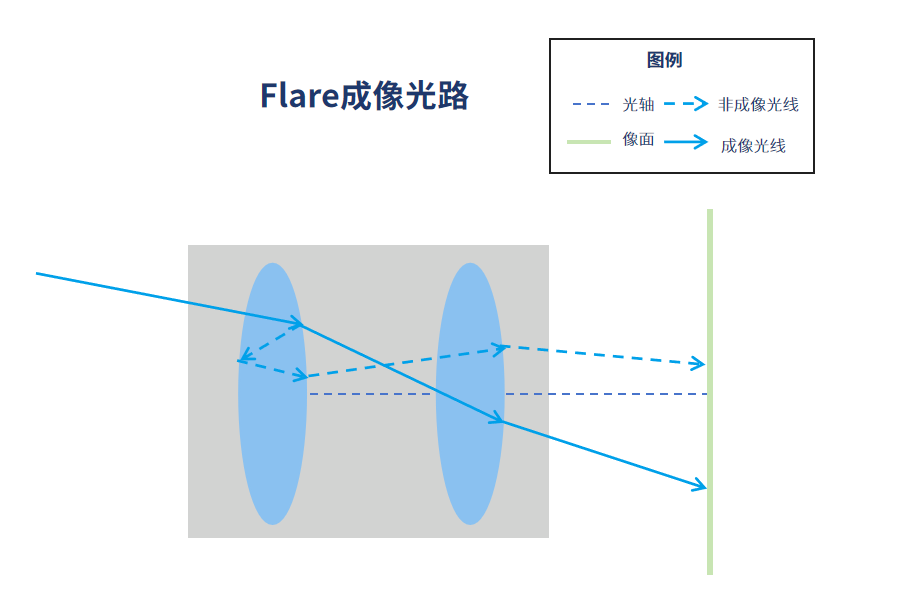 Flare成像光路

图例

光轴 非成像光线

像面 成像光线